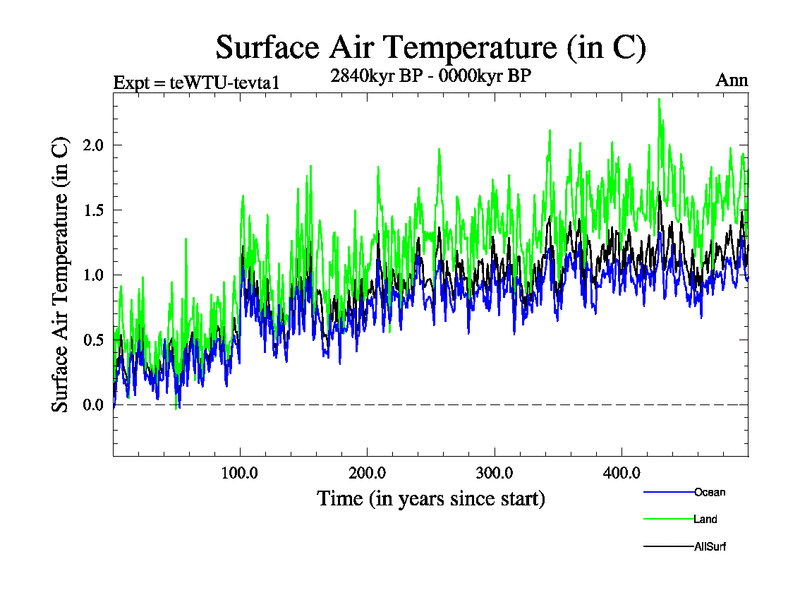 Surface Air Temperature (in C)

Expt = teWTU-tevta1

2840kyr BP - 0000kyr BP

Ann

Surface Air Temperature (in C)

2.0
1.5
1.0
0.5
0.0

100.0
200.0
300.0
400.0

Time (in years since start)

Ocean
Land
AllSurf